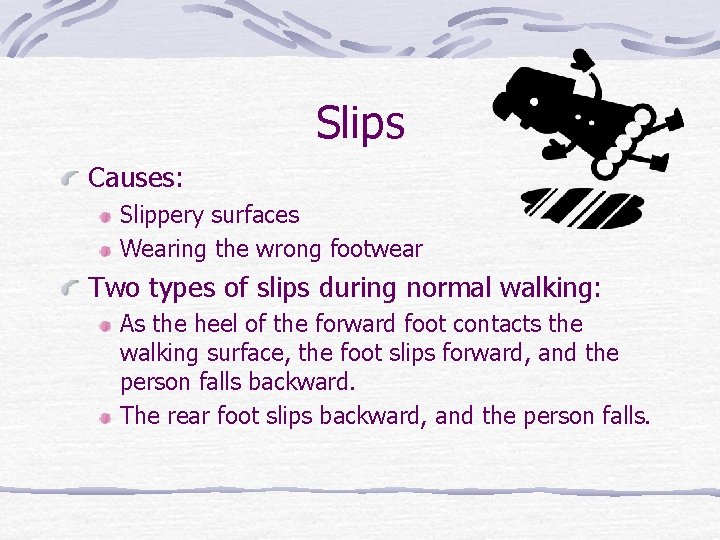 Slips

Causes:

Slippery surfaces

Wearing the wrong footwear

Two types of slips during normal walking:

As the heel of the forward foot contacts the walking surface, the foot slips forward, and the person falls backward.

The rear foot slips backward, and the person falls.